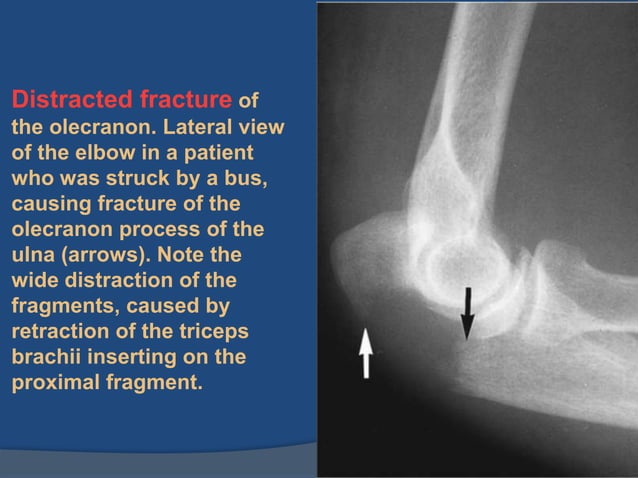 Distracted fracture of the olecranon. Lateral view of the elbow in a patient who was struck by a bus, causing fracture of the olecranon process of the ulna (arrows). Note the wide distraction of the fragments, caused by retraction of the triceps brachii inserting on the proximal fragment.